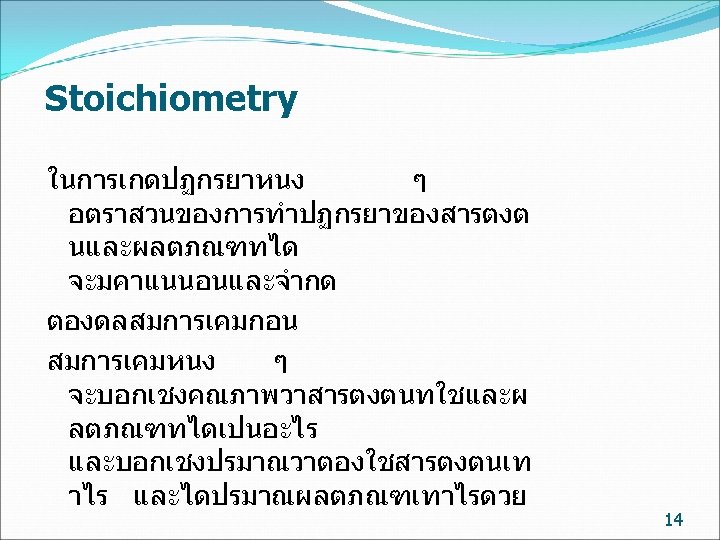 Stoichiometry

ในการเกดปฏกรยาหนง ๆ อตราสวนของการทำปฏกรยาของสารตงตนและผลตภณฑทได จะมคาแนนอนและจำกด

ตองดลสมการเคมกอน

สมการเคมหนง ๆ จะบอกเชงคณภาพวาสารตงตนทใชและผลตภณฑทไดเปนอะไร และบอกเชงปรมาณวาตองใชสารตงตนเทาไร และไดปรมาณผลตภณฑเทาไรดวย

14